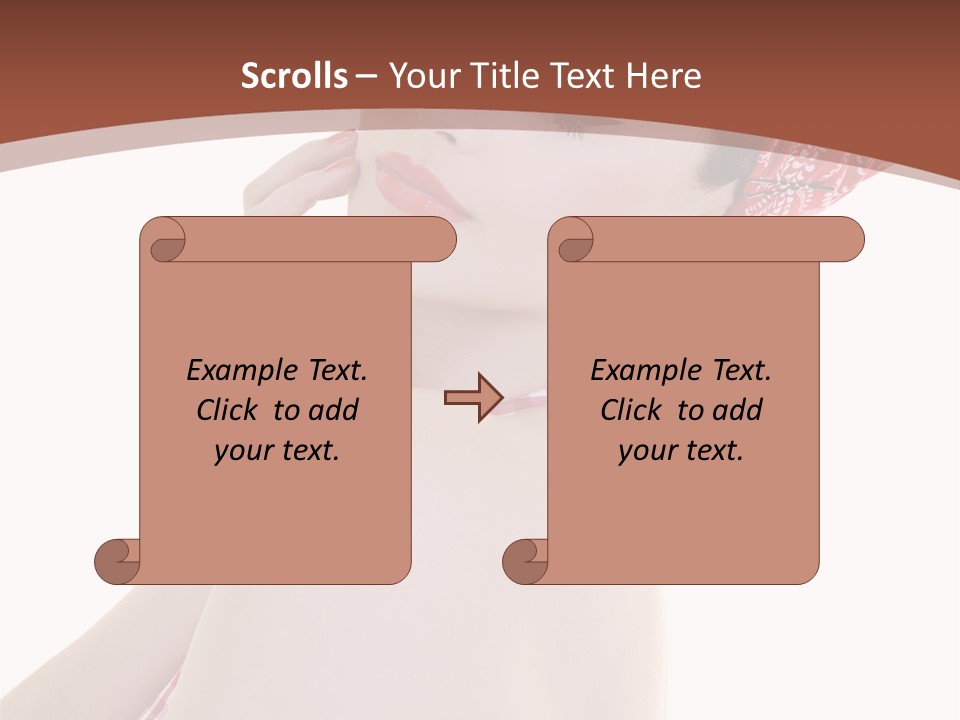 Scrolls – Your Title Text Here

Example Text. Click to add your text.

Example Text. Click to add your text.